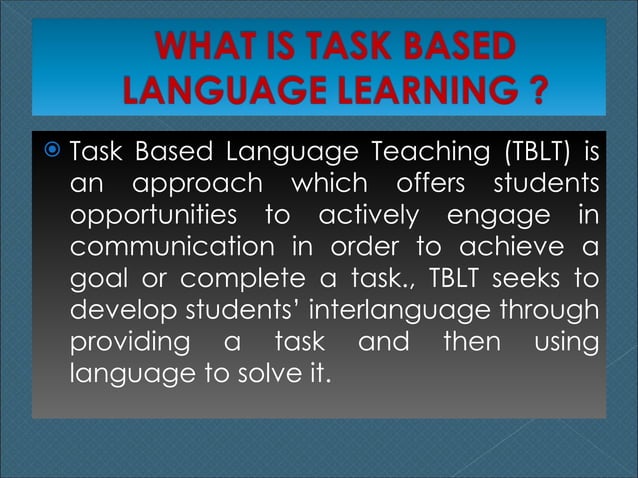 WHAT IS TASK BASED LANGUAGE LEARNING ?

Task Based Language Teaching (TBLT) is an approach which offers students opportunities to actively engage in communication in order to achieve a goal or complete a task., TBLT seeks to develop students' interlanguage through providing a task and then using language to solve it.